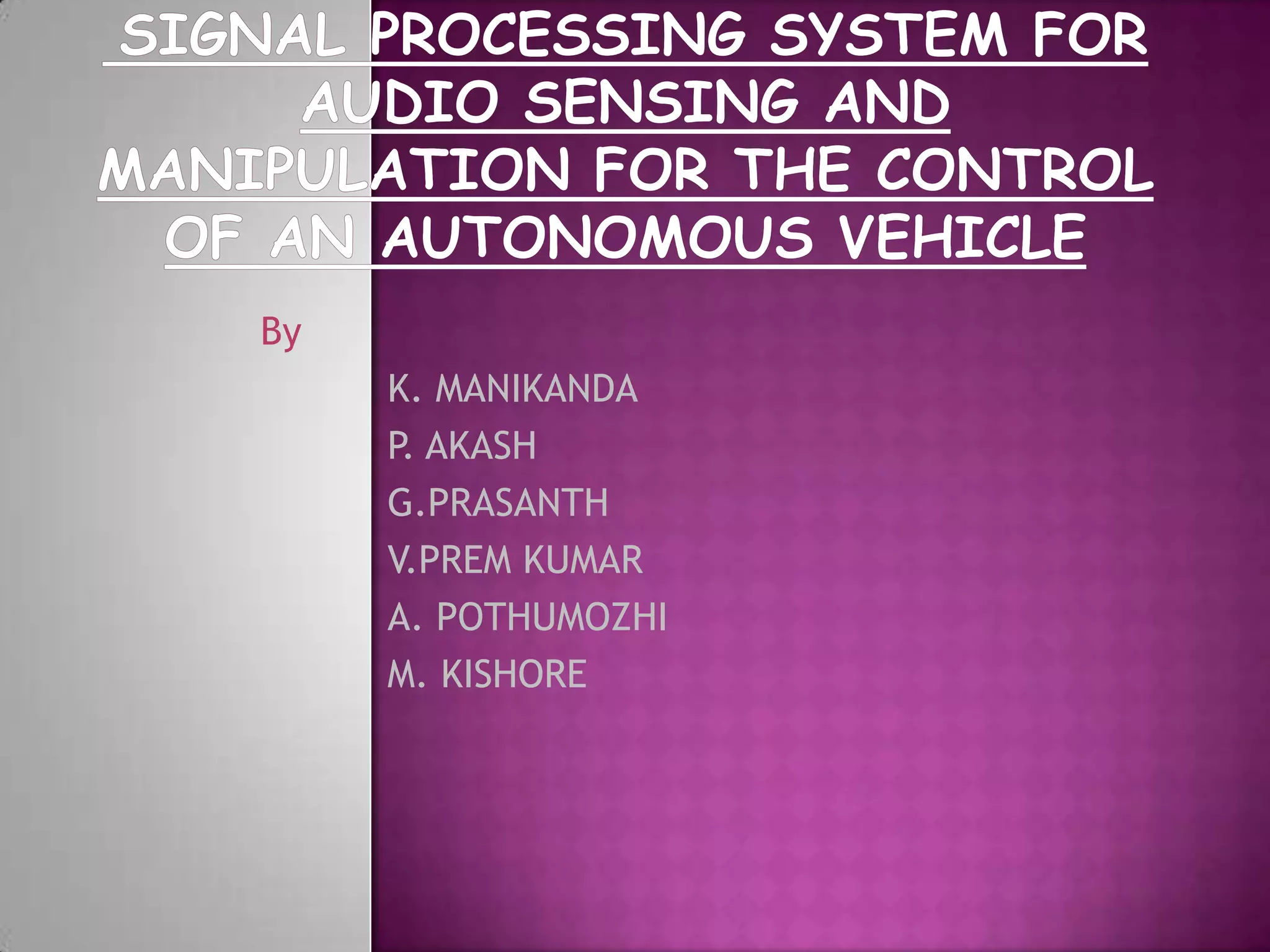 SIGNAL PROCESSING SYSTEM FOR AUDIO SENSING AND MANIPULATION FOR THE CONTROL OF AN AUTONOMOUS VEHICLE

By

K. MANIKANDA
P. AKASH
G.PRASANTH
V.PREM KUMAR
A. POTHUMOZHI
M. KISHORE